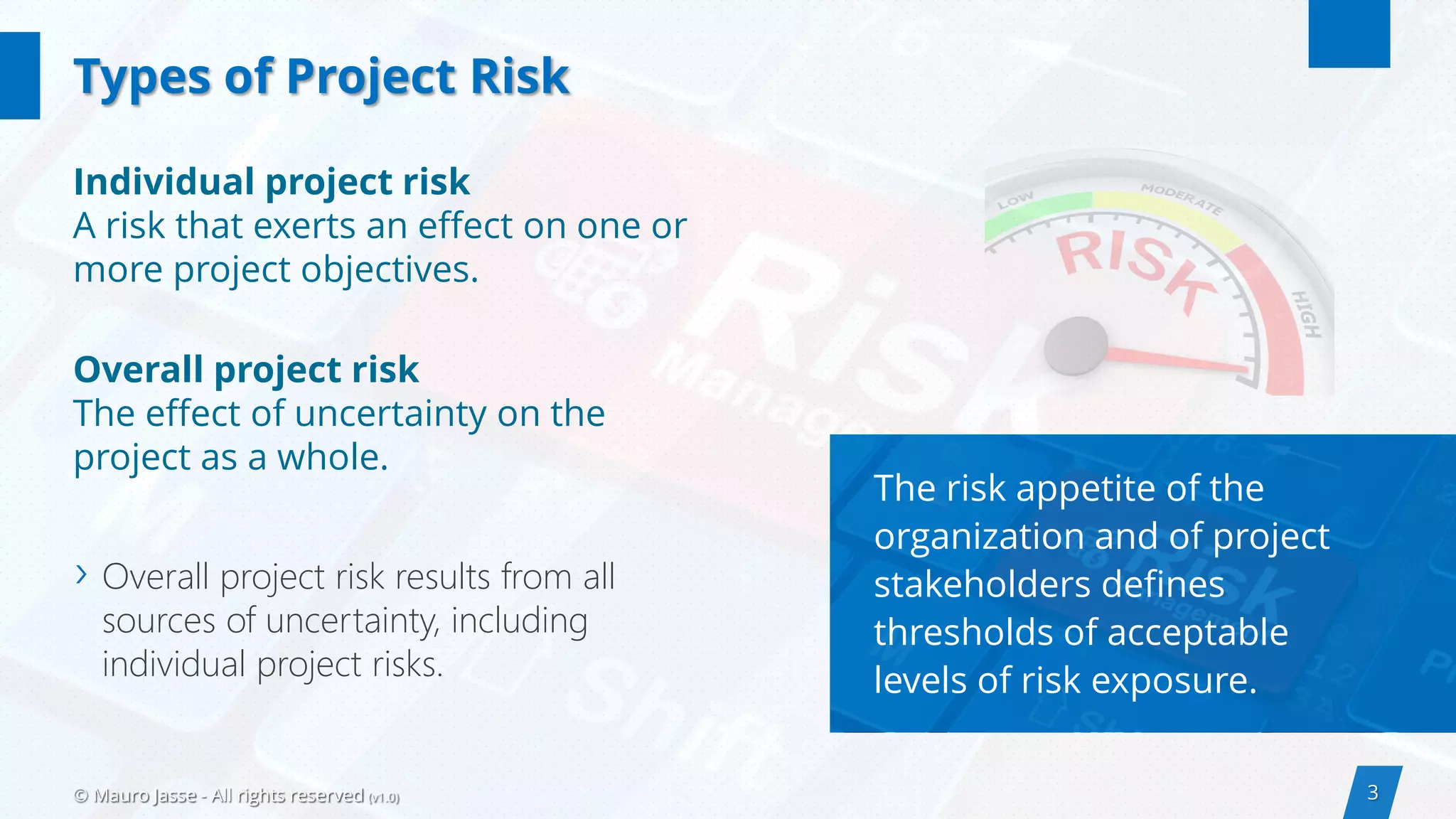 Types of Project Risk

Individual project risk
A risk that exerts an effect on one or more project objectives.

Overall project risk
The effect of uncertainty on the project as a whole.

› Overall project risk results from all sources of uncertainty, including individual project risks.

LOW
MODERATE
HIGH
RISK

The risk appetite of the organization and of project stakeholders defines thresholds of acceptable levels of risk exposure.

© Mauro Jasse - All rights reserved (v1.0)

3